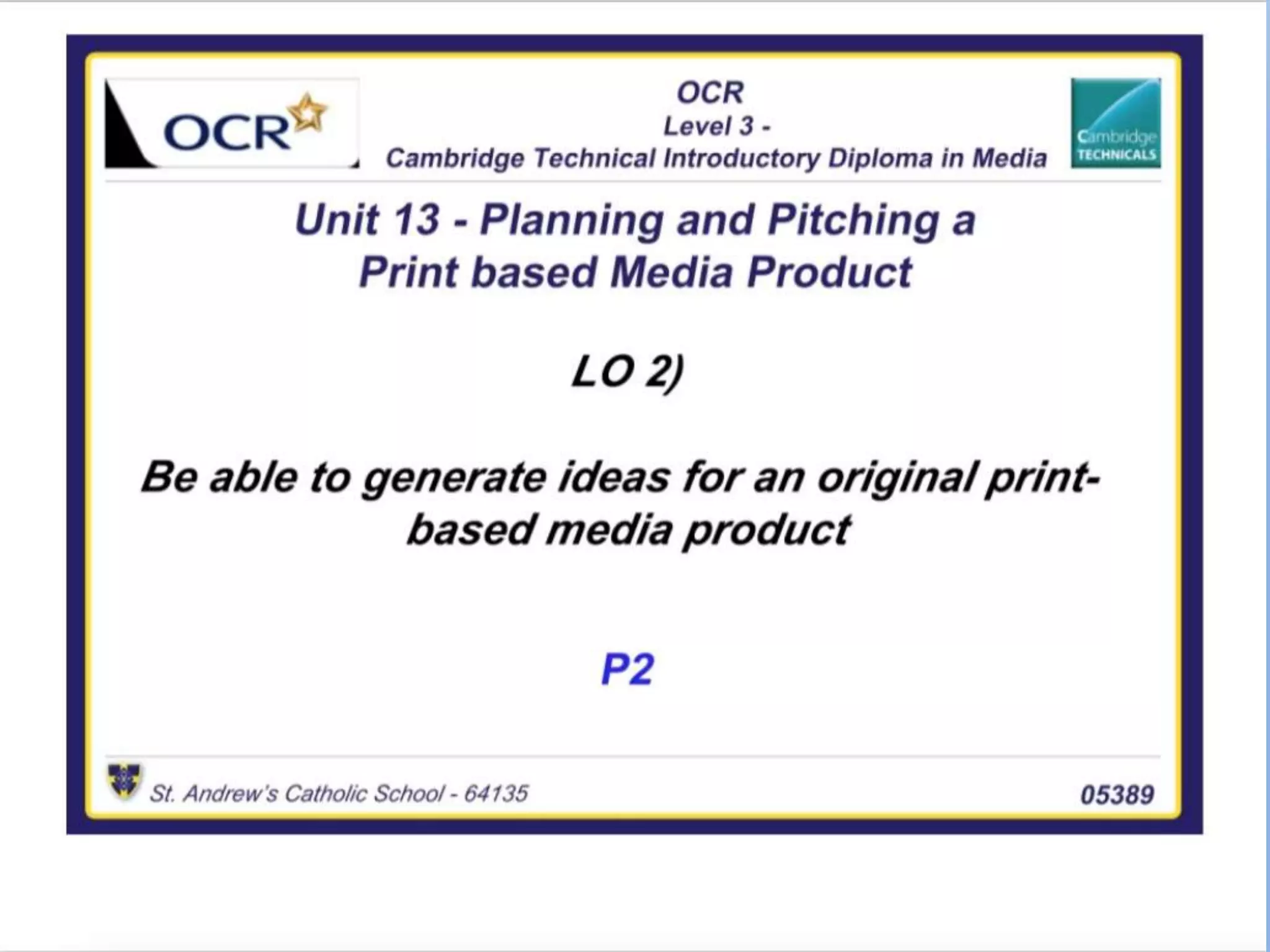 OCR

OCR
Level 3 -
Cambridge Technical Introductory Diploma in Media

Cambridge TECHNICALS

Unit 13 - Planning and Pitching a Print based Media Product

LO 2)

Be able to generate ideas for an original print-based media product

P2

St. Andrew's Catholic School - 64135

05389